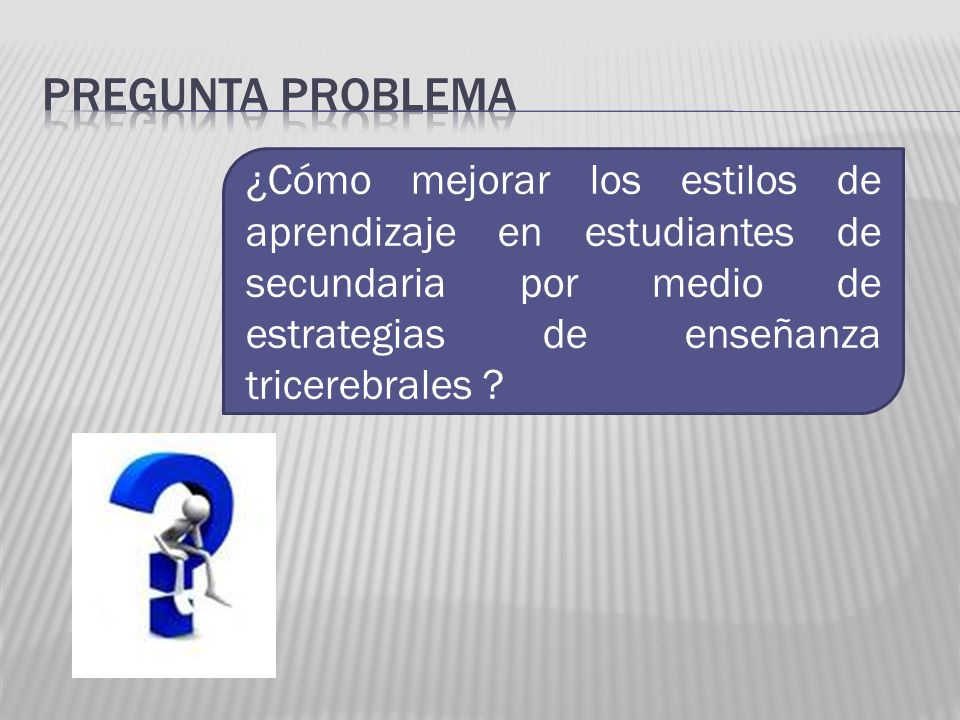 PREGUNTA PROBLEMA

¿Cómo mejorar los estilos de aprendizaje en estudiantes de secundaria por medio de estrategias de enseñanza tricerebrales ?